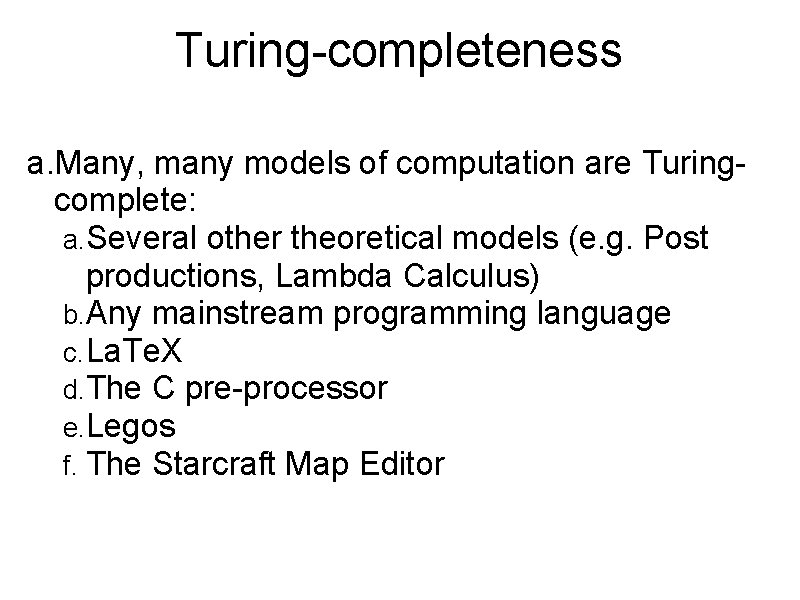 Turing-completeness

a. Many, many models of computation are Turing-complete:
a. Several other theoretical models (e.g. Post productions, Lambda Calculus)
b. Any mainstream programming language
c. LaTeX
d. The C pre-processor
e. Legos
f. The Starcraft Map Editor